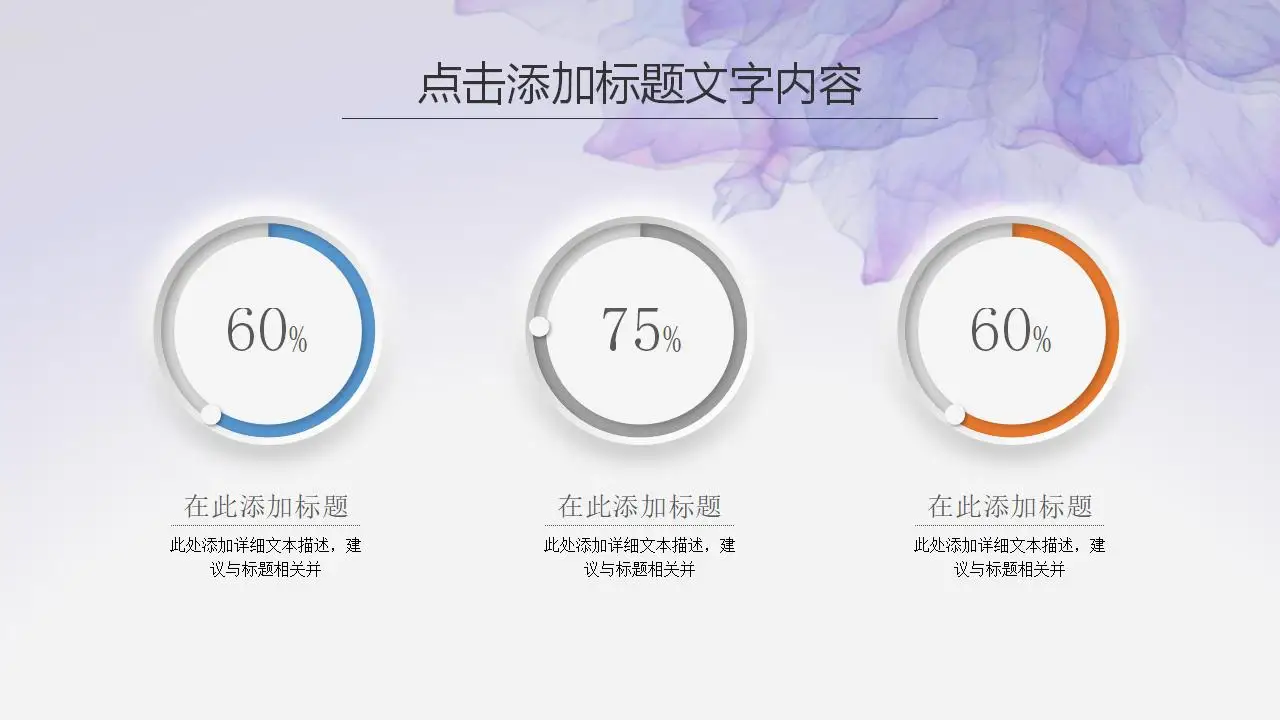 点击添加标题文字内容

60%

在此添加标题

此处添加详细文本描述，建议与标题相关并

75%

在此添加标题

此处添加详细文本描述，建议与标题相关并

60%

在此添加标题

此处添加详细文本描述，建议与标题相关并